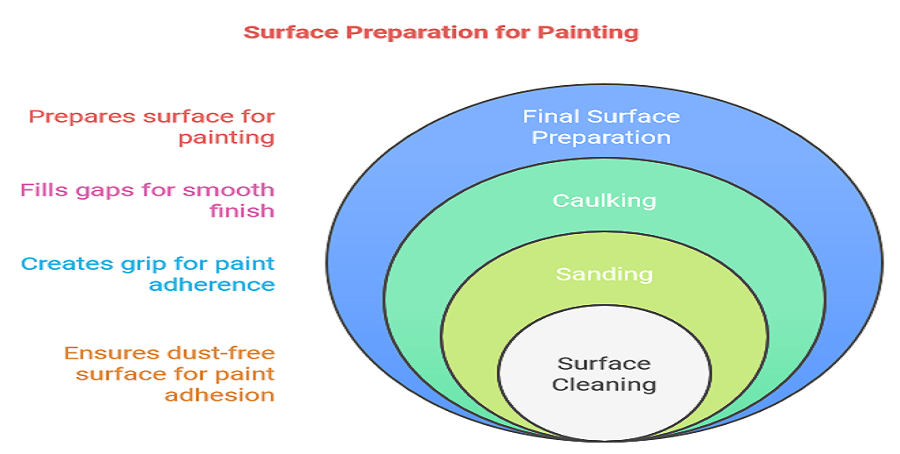 Surface Preparation for Painting

Prepares surface for painting

Fills gaps for smooth finish

Creates grip for paint adherence

Ensures dust-free surface for paint adhesion

Final Surface Preparation

Caulking

Sanding

Surface Cleaning